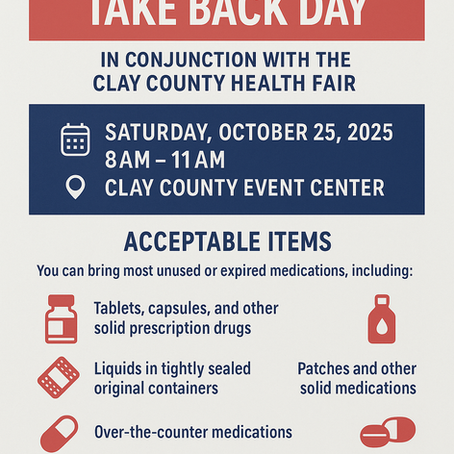 TAKE BACK DAY

IN CONJUNCTION WITH THE CLAY COUNTY HEALTH FAIR

SATURDAY, OCTOBER 25, 2025
8AM – 11AM
CLAY COUNTY EVENT CENTER

ACCEPTABLE ITEMS

You can bring most unused or expired medications, including:

Tablets, capsules, and other solid prescription drugs

Liquids in tightly sealed original containers

Patches and other solid medications

Over-the-counter medications